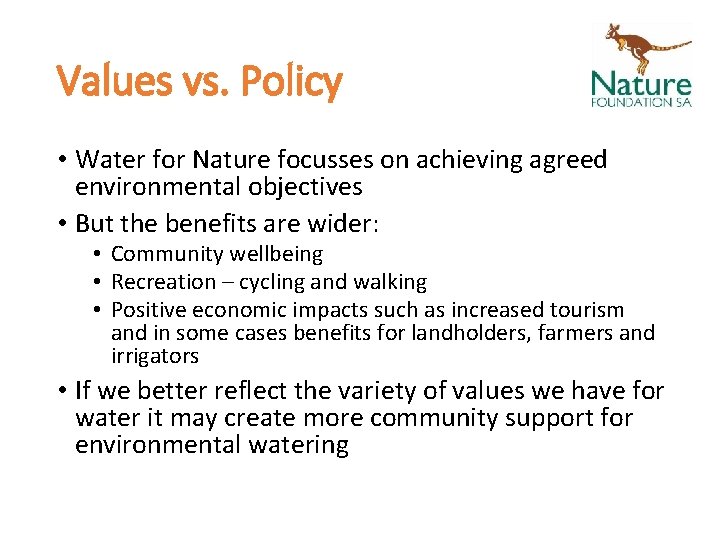 Values vs. Policy

Nature
FOUNDATION SA

• Water for Nature focusses on achieving agreed environmental objectives
• But the benefits are wider:
  • Community wellbeing
  • Recreation – cycling and walking
  • Positive economic impacts such as increased tourism and in some cases benefits for landholders, farmers and irrigators
• If we better reflect the variety of values we have for water it may create more community support for environmental watering